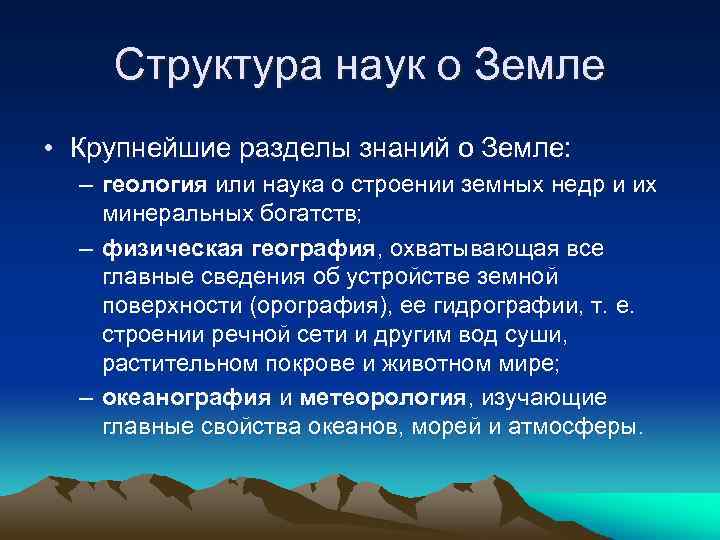 Структура наук о Земле

• Крупнейшие разделы знаний о Земле:
– геология или наука о строении земных недр и их минеральных богатств;
– физическая география, охватывающая все главные сведения об устройстве земной поверхности (орография), ее гидрографии, т. е. строении речной сети и другим вод суши, растительном покрове и животном мире;
– океанография и метеорология, изучающие главные свойства океанов, морей и атмосферы.